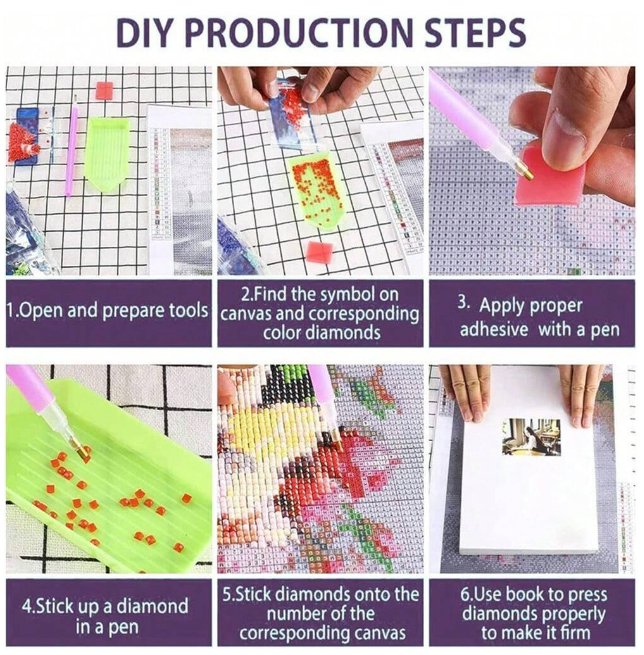 DIY PRODUCTION STEPS

1.Open and prepare tools

2.Find the symbol on canvas and corresponding color diamonds

3. Apply proper adhesive with a pen

4.Stick up a diamond in a pen

5.Stick diamonds onto the number of the corresponding canvas

6.Use book to press diamonds properly to make it firm